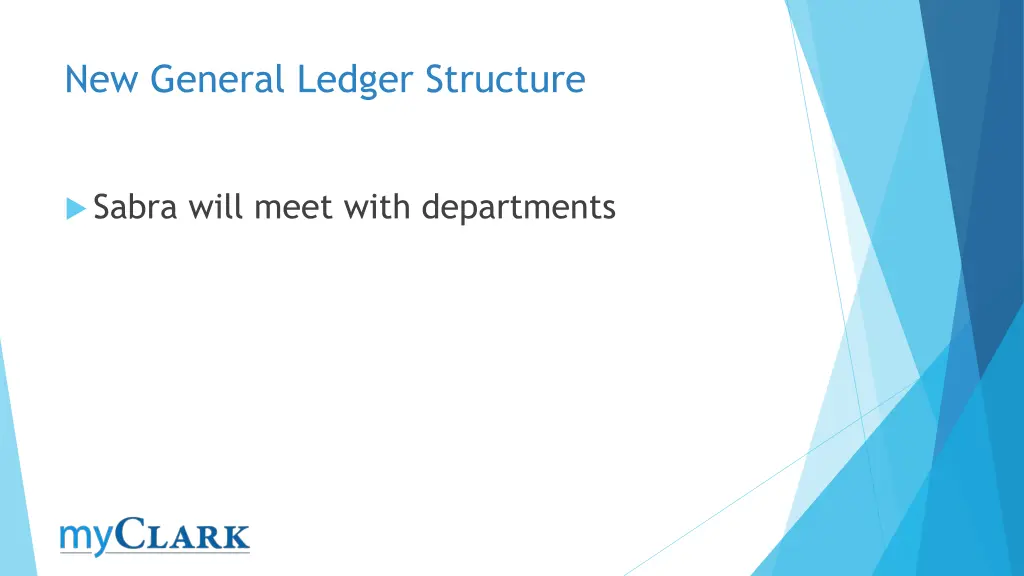 New General Ledger Structure

Sabra will meet with departments

myCLARK